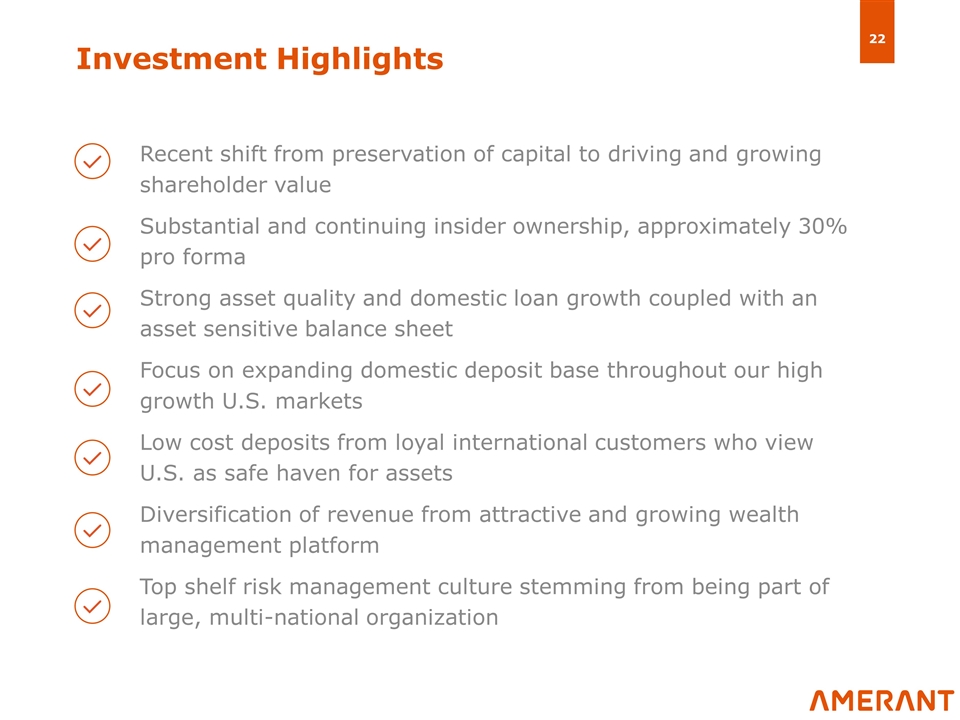 22

Investment Highlights

Recent shift from preservation of capital to driving and growing shareholder value

Substantial and continuing insider ownership, approximately 30% pro forma

Strong asset quality and domestic loan growth coupled with an asset sensitive balance sheet

Focus on expanding domestic deposit base throughout our high growth U.S. markets

Low cost deposits from loyal international customers who view U.S. as safe haven for assets

Diversification of revenue from attractive and growing wealth management platform

Top shelf risk management culture stemming from being part of large, multi-national organization

AMERANT